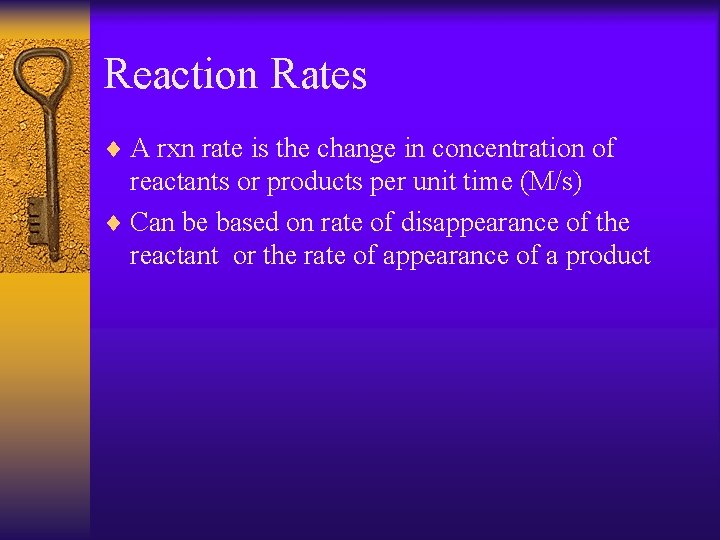 Reaction Rates

♦ A rxn rate is the change in concentration of reactants or products per unit time (M/s)

♦ Can be based on rate of disappearance of the reactant or the rate of appearance of a product